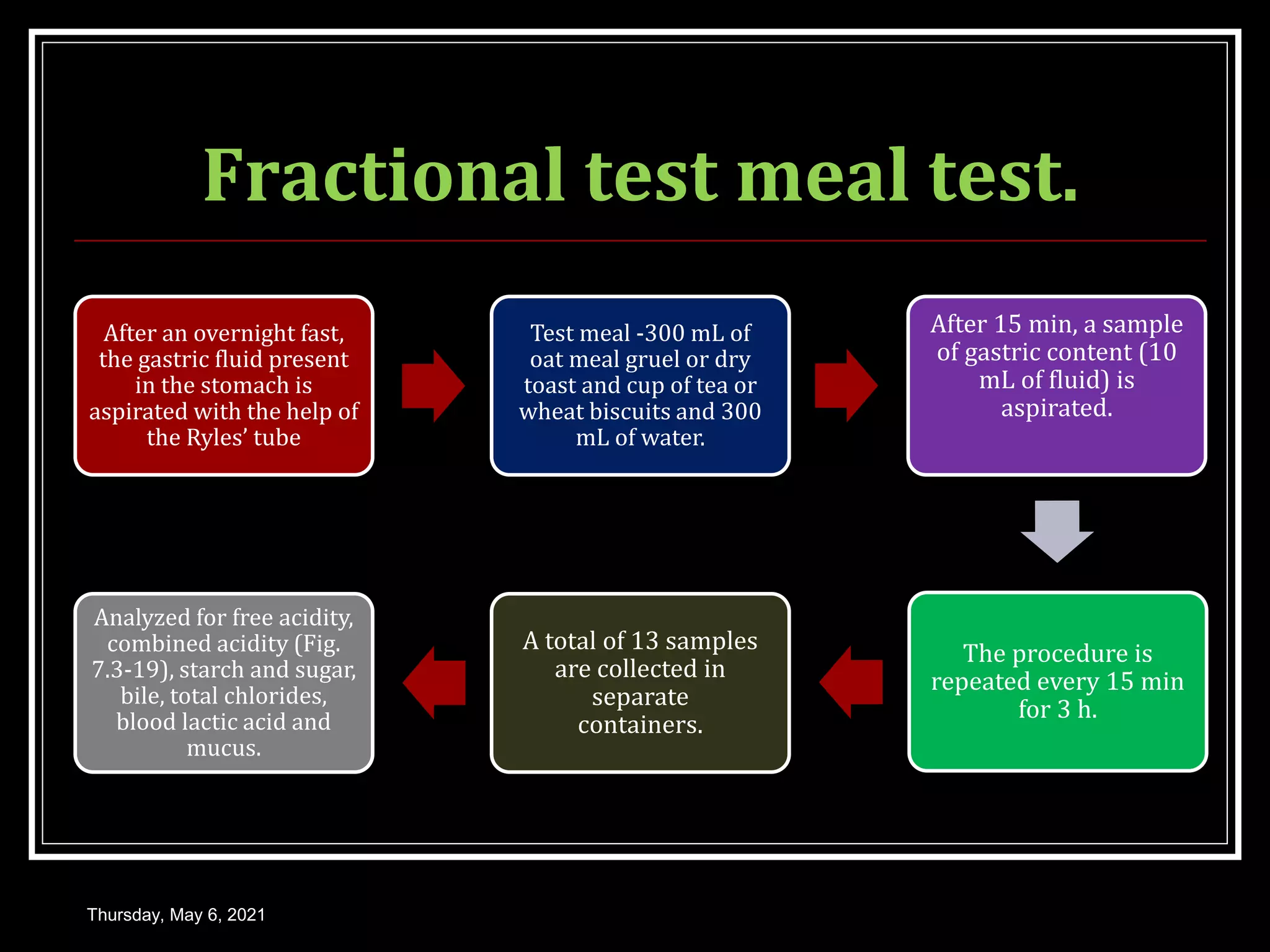 Fractional test meal test.

After an overnight fast, the gastric fluid present in the stomach is aspirated with the help of the Ryles' tube

Test meal -300 mL of oat meal gruel or dry toast and cup of tea or wheat biscuits and 300 mL of water.

After 15 min, a sample of gastric content (10 mL of fluid) is aspirated.

The procedure is repeated every 15 min for 3 h.

A total of 13 samples are collected in separate containers.

Analyzed for free acidity, combined acidity (Fig. 7.3-19), starch and sugar, bile, total chlorides, blood lactic acid and mucus.

Thursday, May 6, 2021